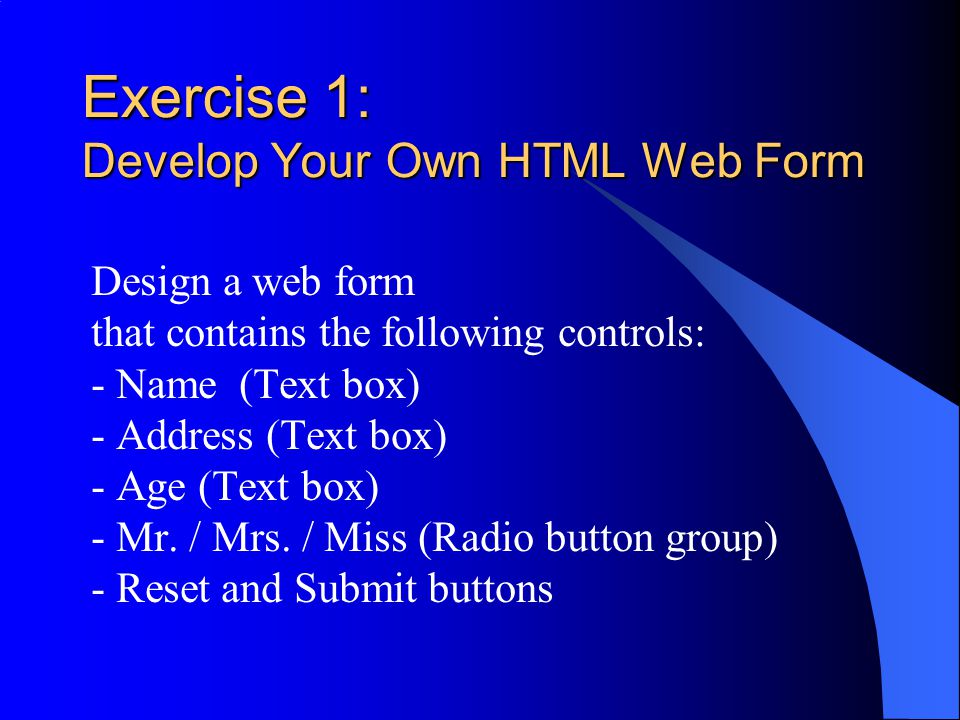 Exercise 1:
Develop Your Own HTML Web Form

Design a web form
that contains the following controls:
- Name (Text box)
- Address (Text box)
- Age (Text box)
- Mr. / Mrs. / Miss (Radio button group)
- Reset and Submit buttons